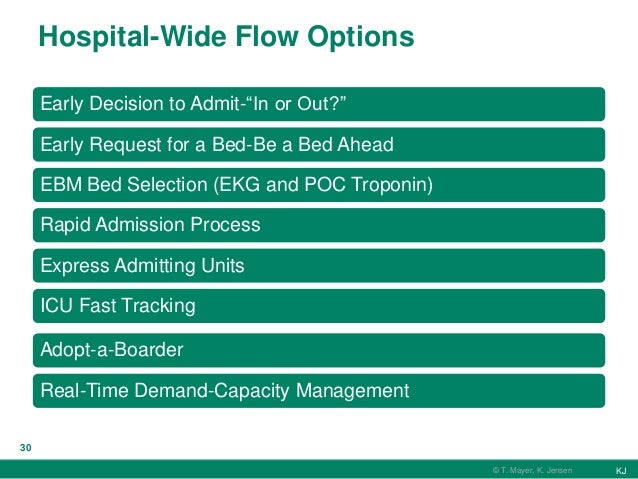 Hospital-Wide Flow Options

Early Decision to Admit-“In or Out?”

Early Request for a Bed-Be a Bed Ahead

EBM Bed Selection (EKG and POC Troponin)

Rapid Admission Process

Express Admitting Units

ICU Fast Tracking

Adopt-a-Boarder

Real-Time Demand-Capacity Management

30

© T. Mayer, K. Jensen

KJ